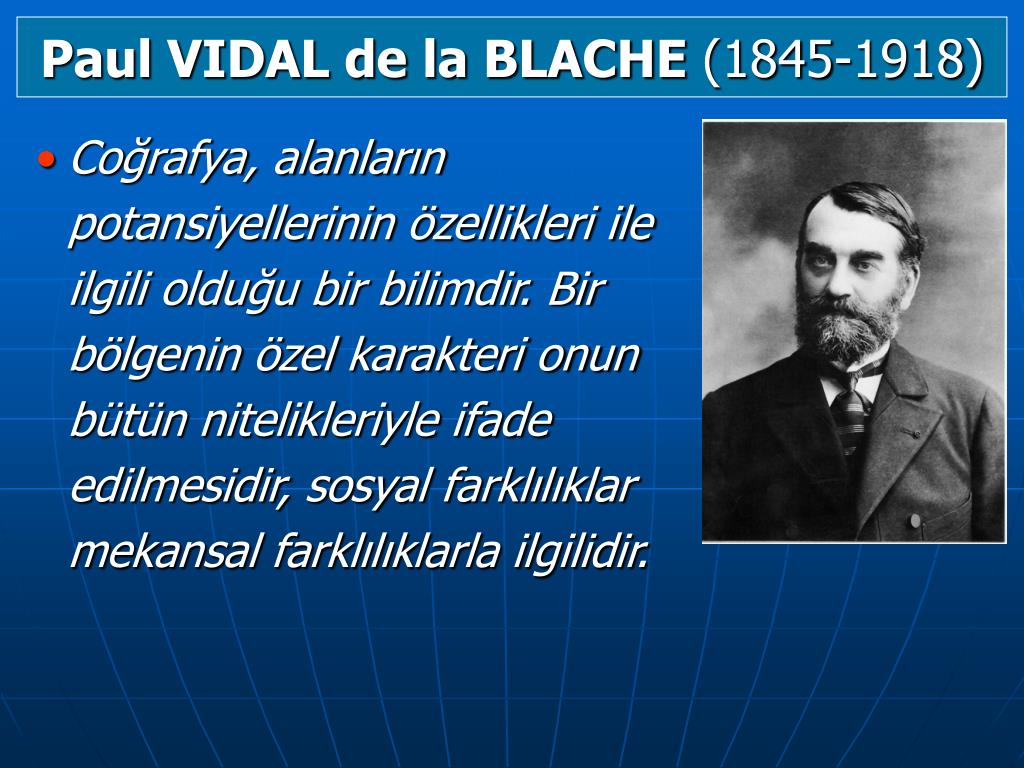 Paul VIDAL de la BLACHE (1845-1918)

• Coğrafya, alanların potansiyellerinin özellikleri ile ilgili olduğu bir bilimdir. Bir bölgenin özel karakteri onun bütün nitelikleriyle ifade edilmesidir, sosyal farklılıklar mekansal farklılıklarla ilgilidir.